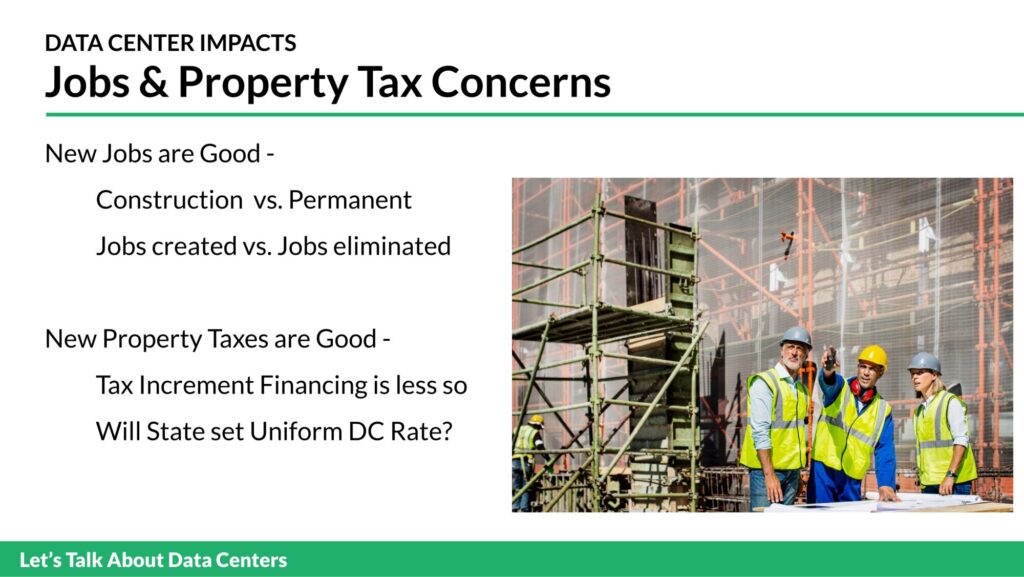 DATA CENTER IMPACTS
Jobs & Property Tax Concerns

New Jobs are Good -

Construction vs. Permanent

Jobs created vs. Jobs eliminated

New Property Taxes are Good -

Tax Increment Financing is less so

Will State set Uniform DC Rate?

Let's Talk About Data Centers